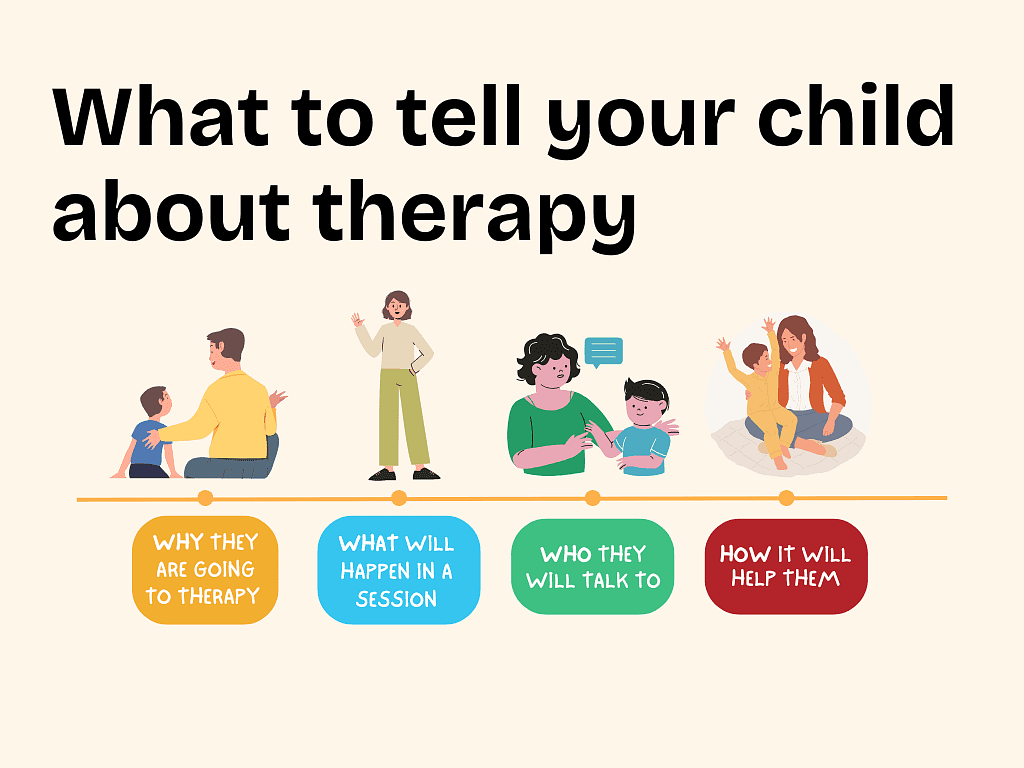 What to tell your child about therapy

WHY THEY ARE GOING TO THERAPY

WHAT WILL HAPPEN IN A SESSION

WHO THEY WILL TALK TO

HOW IT WILL HELP THEM